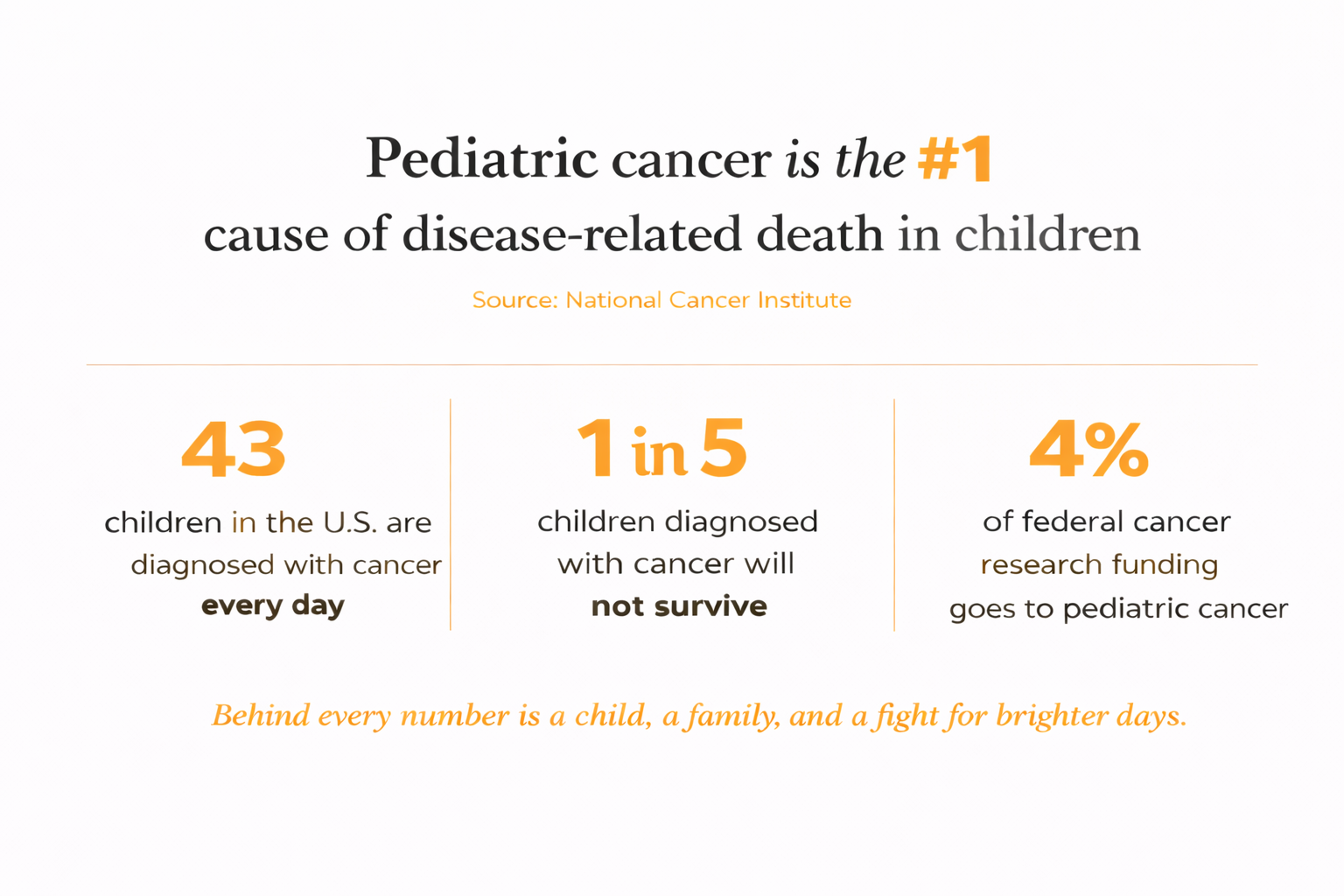 Pediatric cancer is the #1
cause of disease-related death in children

Source: National Cancer Institute

43
children in the U.S. are diagnosed with cancer every day

1 in 5
children diagnosed with cancer will not survive

4%
of federal cancer research funding goes to pediatric cancer

Behind every number is a child, a family, and a fight for brighter days.